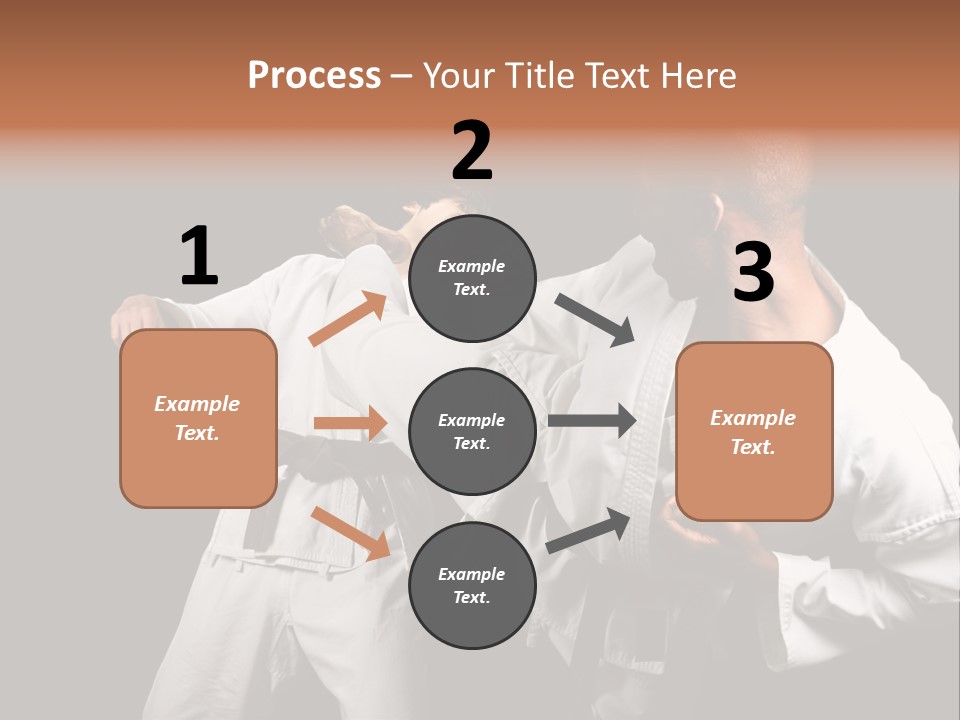 Process – Your Title Text Here

1

Example Text.

2

Example Text.

Example Text.

Example Text.

3

Example Text.